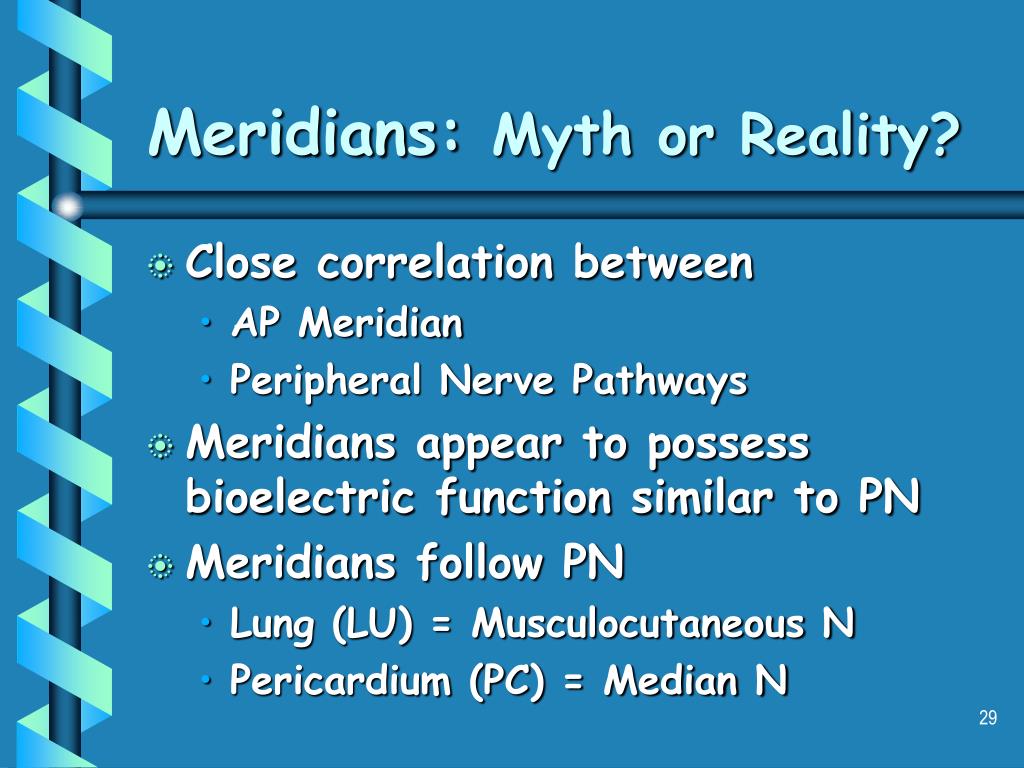 Meridians: Myth or Reality?

Close correlation between
• AP Meridian
• Peripheral Nerve Pathways

Meridians appear to possess bioelectric function similar to PN

Meridians follow PN
• Lung (LU) = Musculocutaneous N
• Pericardium (PC) = Median N

29